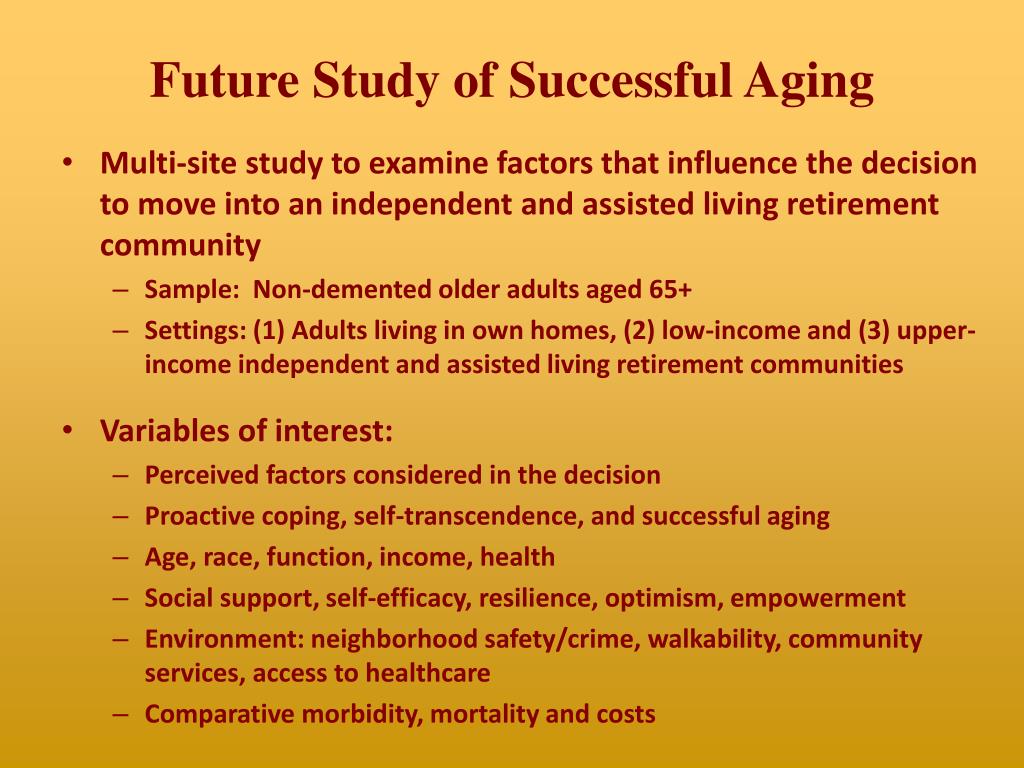 Future Study of Successful Aging

• Multi-site study to examine factors that influence the decision to move into an independent and assisted living retirement community
– Sample: Non-demented older adults aged 65+
– Settings: (1) Adults living in own homes, (2) low-income and (3) upper-income independent and assisted living retirement communities

• Variables of interest:
– Perceived factors considered in the decision
– Proactive coping, self-transcendence, and successful aging
– Age, race, function, income, health
– Social support, self-efficacy, resilience, optimism, empowerment
– Environment: neighborhood safety/crime, walkability, community services, access to healthcare
– Comparative morbidity, mortality and costs